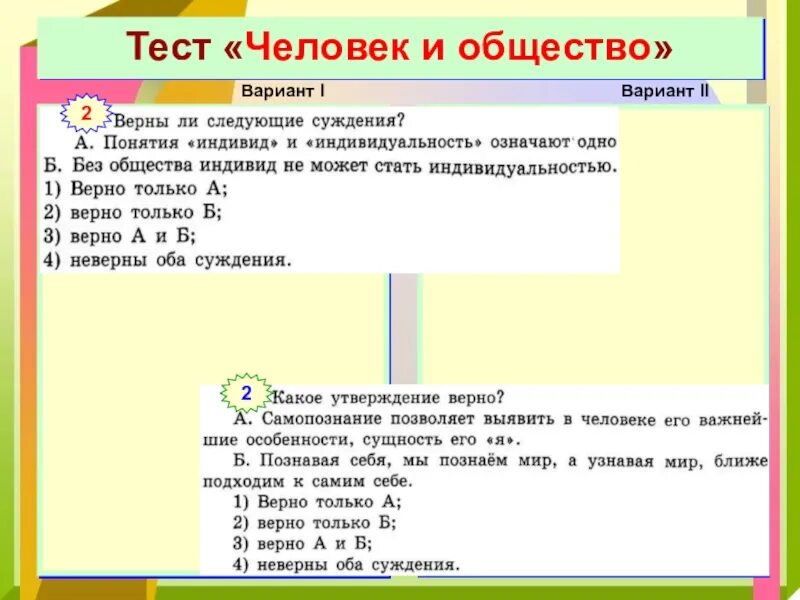 Тест «Человек и общество»

Вариант I

Вариант II

2 Верны ли следующие суждения?
А. Понятия «индивид» и «индивидуальность» означают одно
Б. Без общества индивид не может стать индивидуальностью.
1) Верно только А;
2) верно только Б;
3) верно А и Б;
4) неверны оба суждения.

2 Какое утверждение верно?
А. Самопознание позволяет выявить в человеке его важнейшие особенности, сущность его «я».
Б. Познавая себя, мы познаём мир, а узнавая мир, ближе подходим к самим себе.
1) Верно только А;
2) верно только Б;
3) верно А и Б;
4) неверны оба суждения.